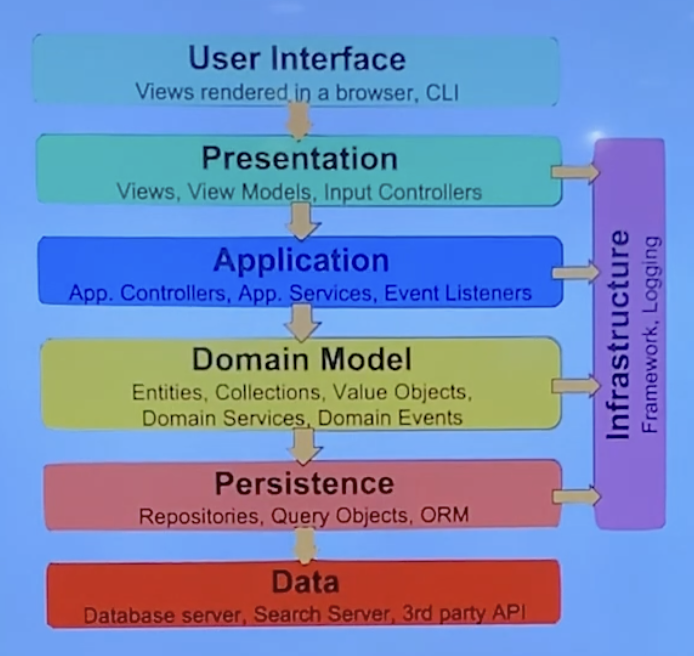 User Interface
Views rendered in a browser, CLI

Presentation
Views, View Models, Input Controllers

Application
App. Controllers, App. Services, Event Listeners

Domain Model
Entities, Collections, Value Objects, Domain Services, Domain Events

Persistence
Repositories, Query Objects, ORM

Data
Database server, Search Server, 3rd party API

Infrastructure
Framework, Logging